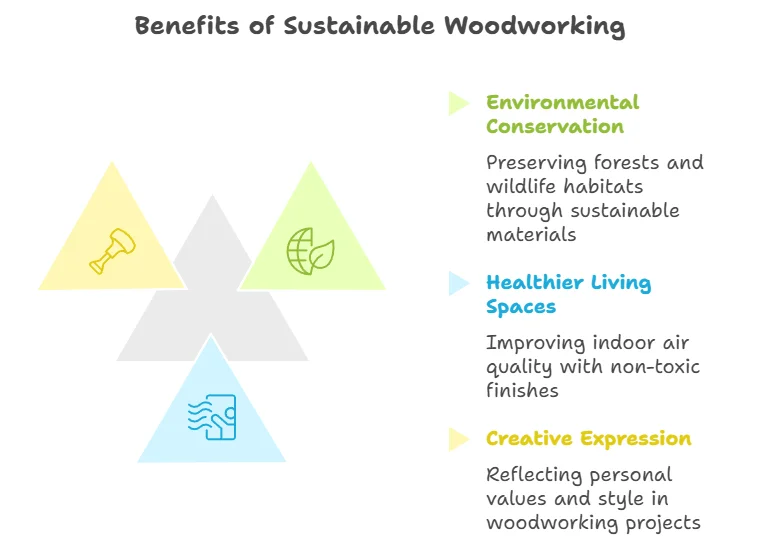 Benefits of Sustainable Woodworking

Environmental Conservation

Preserving forests and wildlife habitats through sustainable materials

Healthier Living Spaces

Improving indoor air quality with non-toxic finishes

Creative Expression

Reflecting personal values and style in woodworking projects